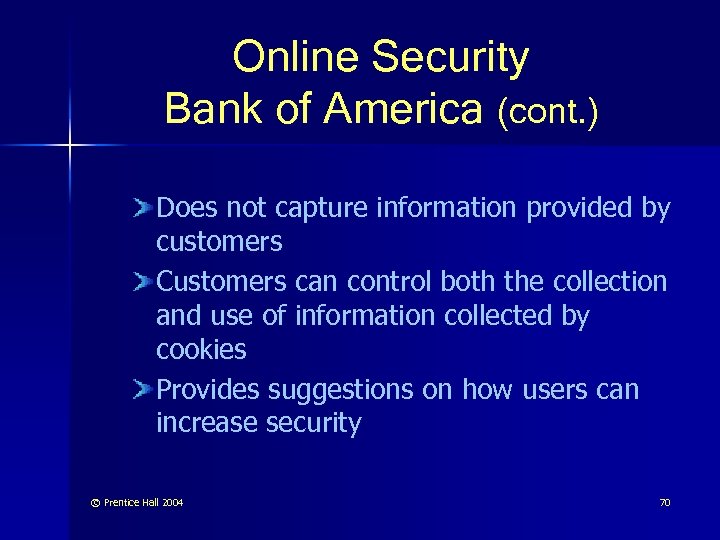 Online Security
Bank of America (cont.)

Does not capture information provided by customers

Customers can control both the collection and use of information collected by cookies

Provides suggestions on how users can increase security

© Prentice Hall 2004

70